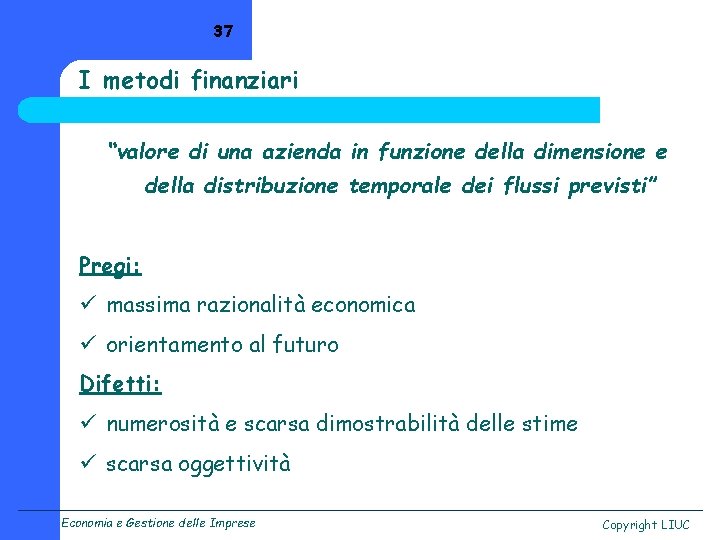 37

I metodi finanziari

"valore di una azienda in funzione della dimensione e della distribuzione temporale dei flussi previsti"

Pregi:

✓ massima razionalità economica

✓ orientamento al futuro

Difetti:

✓ numerosità e scarsa dimostrabilità delle stime

✓ scarsa oggettività

Economia e Gestione delle Imprese

Copyright LIUC